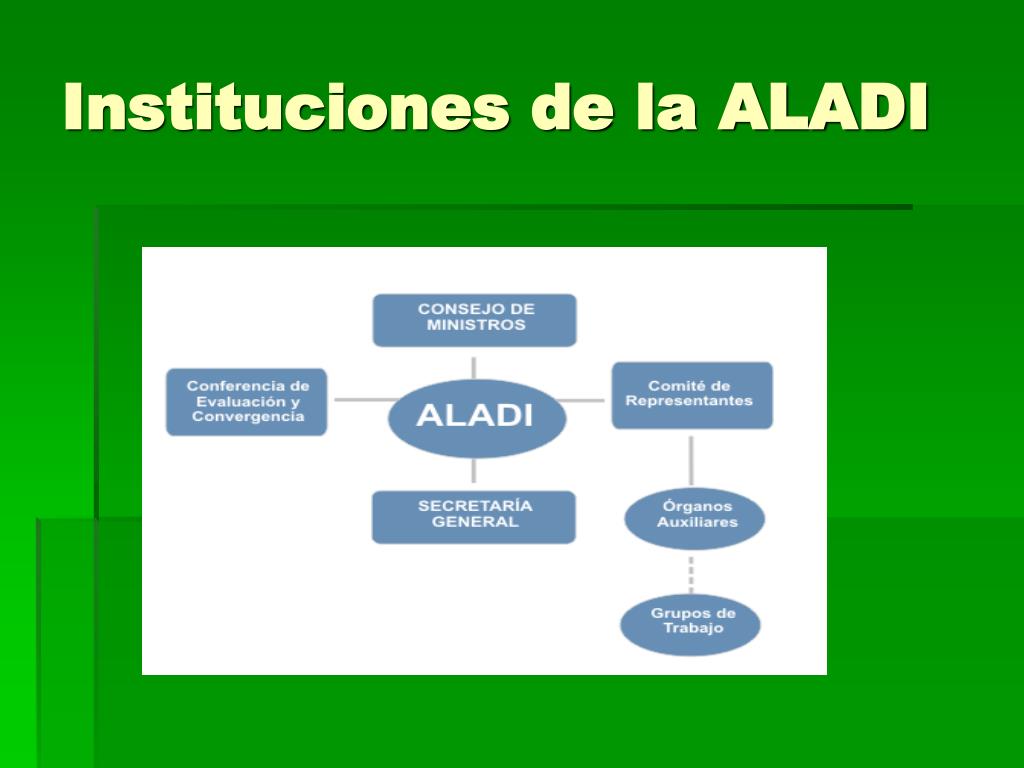 Instituciones de la ALADI

CONSEJO DE MINISTROS

Conferencia de Evaluación y Convergencia

ALADI

Comité de Representantes

SECRETARÍA GENERAL

Órganos Auxiliares

Grupos de Trabajo